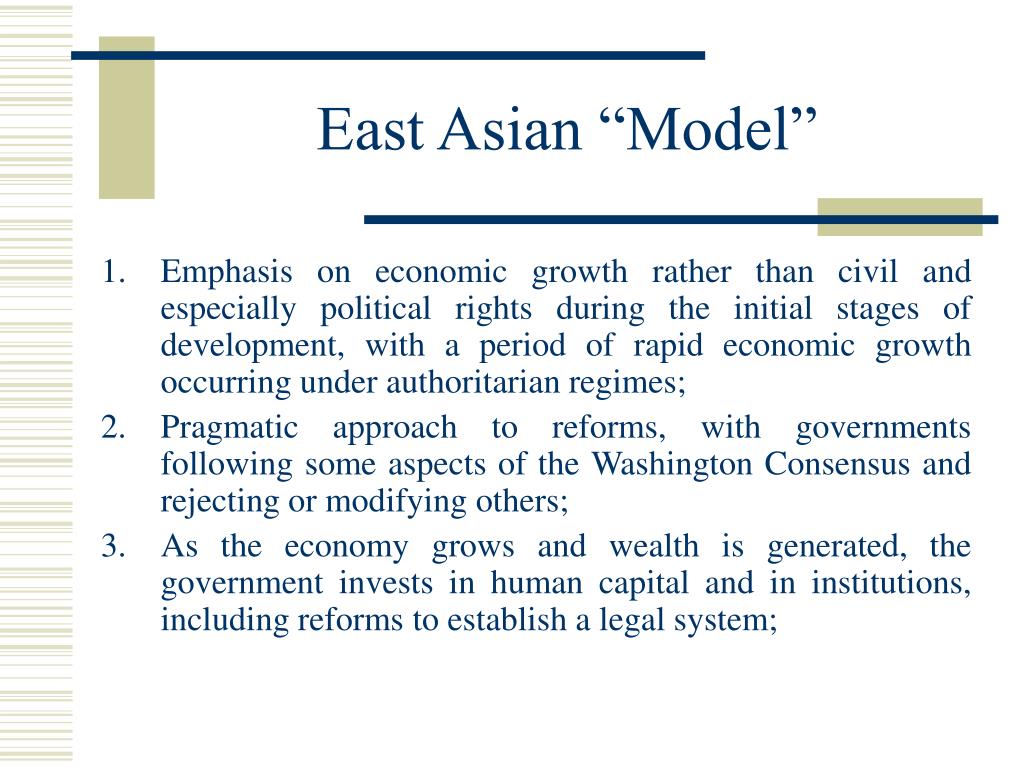 East Asian “Model”

1. Emphasis on economic growth rather than civil and especially political rights during the initial stages of development, with a period of rapid economic growth occurring under authoritarian regimes;
2. Pragmatic approach to reforms, with governments following some aspects of the Washington Consensus and rejecting or modifying others;
3. As the economy grows and wealth is generated, the government invests in human capital and in institutions, including reforms to establish a legal system;